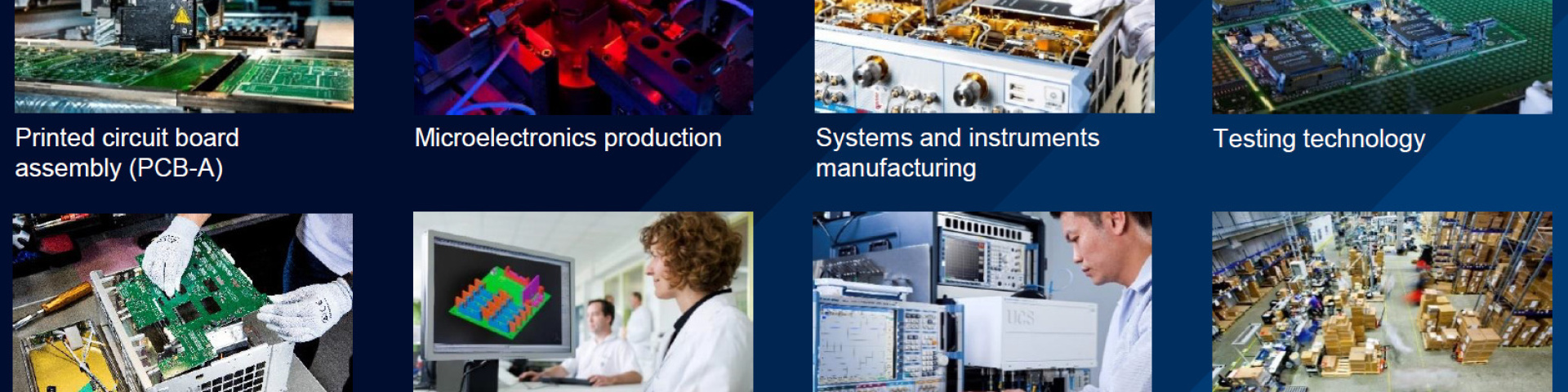 Printed circuit board assembly (PCB-A)

Microelectronics production

Systems and instruments manufacturing

Testing technology